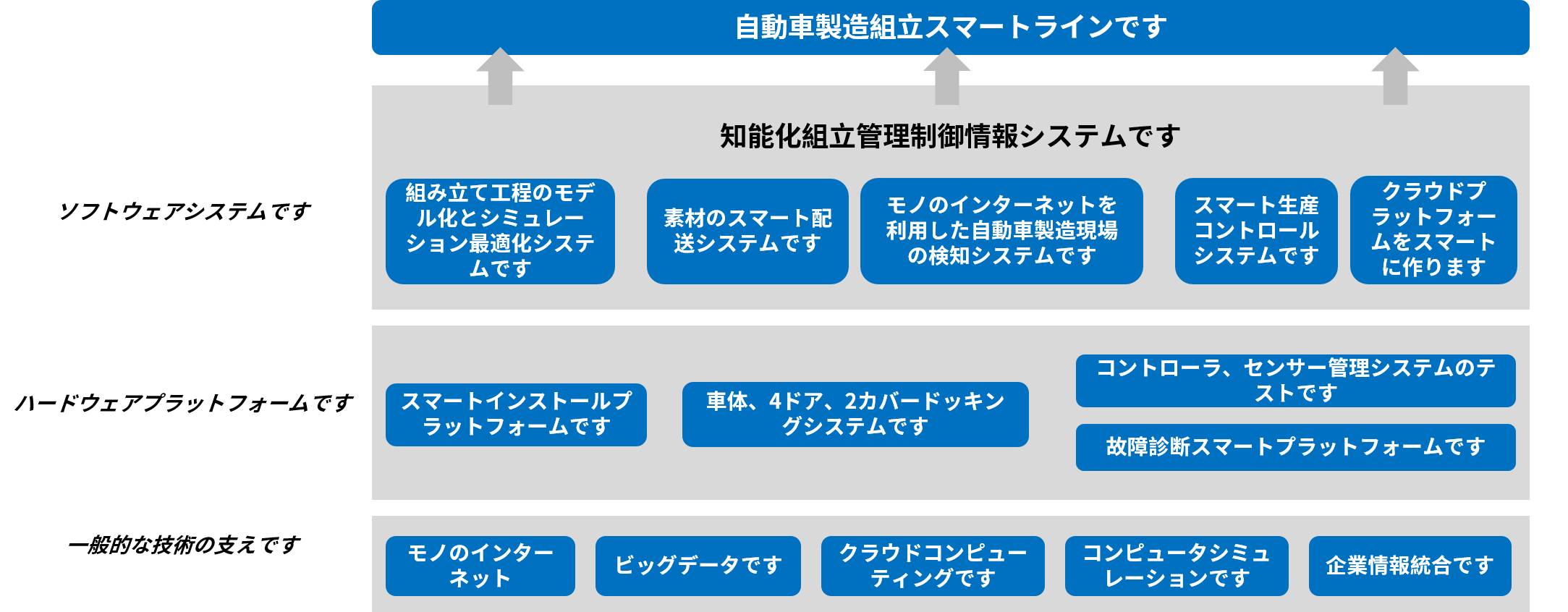 自動車製造組立スマートラインです

知能化組立管理制御情報システムです

ソフトウェアシステムです

組み立て工程のモデル化とシミュレーション最適化システムです

素材のスマート配送システムです

モノのインターネットを利用した自動車製造現場の検知システムです

スマート生産コントロールシステムです

クラウドプラットフォームをスマートに作ります

ハードウェアプラットフォームです

スマートインストールプラットフォームです

車体、4ドア、2カバードッキングシステムです

コントローラ、センサー管理システムのテストです

故障診断スマートプラットフォームです

一般的な技術の支えです

モノのインターネット

ビッグデータです

クラウドコンピューティングです

コンピュータシミュレーションです

企業情報統合です